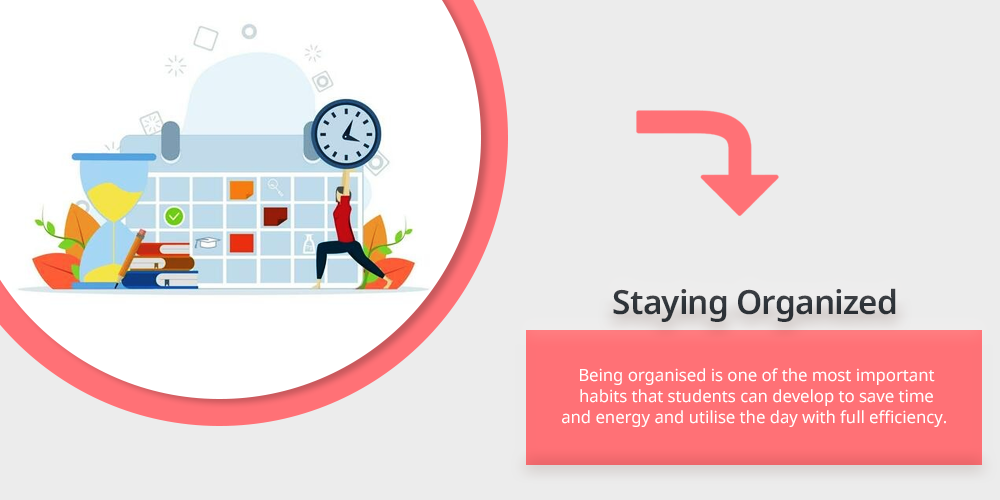 Staying Organized

Being organised is one of the most important habits that students can develop to save time and energy and utilise the day with full efficiency.